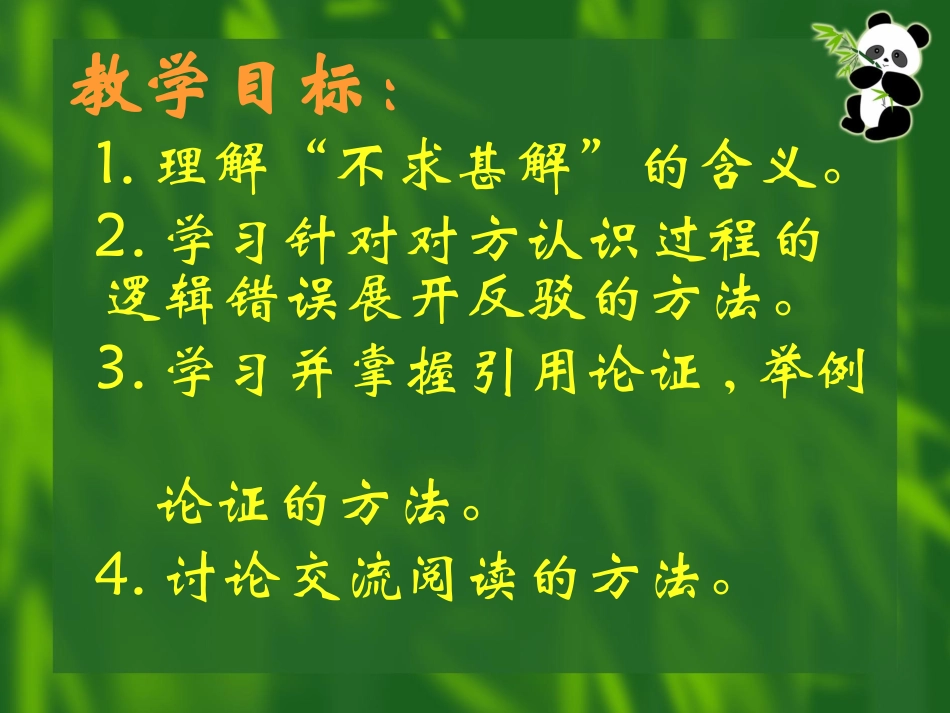 教学目标：

1. 理解“不求甚解”的含义。

2. 学习针对对方认识过程的逻辑错误展开反驳的方法。

3. 学习并掌握引用论证，举例

论证的方法。

4. 讨论交流阅读的方法。